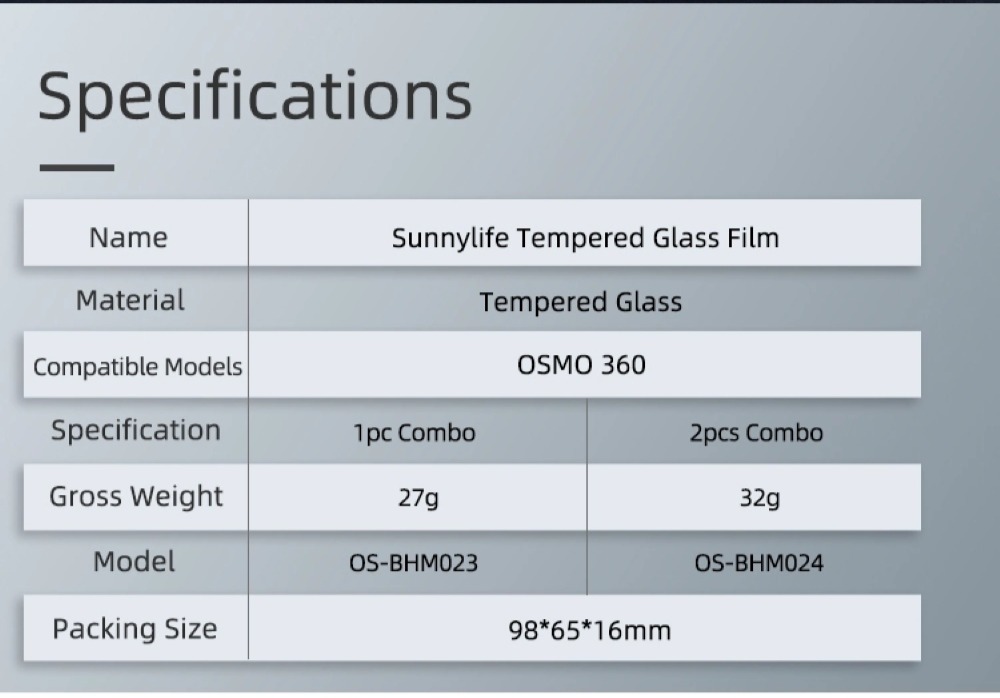 Specifications

| Name | Sunnylife Tempered Glass Film | |
|---|---|---|
| Material | Tempered Glass | |
| Compatible Models | OSMO 360 | |
| Specification | 1pc Combo | 2pcs Combo |
| Gross Weight | 27g | 32g |
| Model | OS-BHM023 | OS-BHM024 |
| Packing Size | 98*65*16mm | |